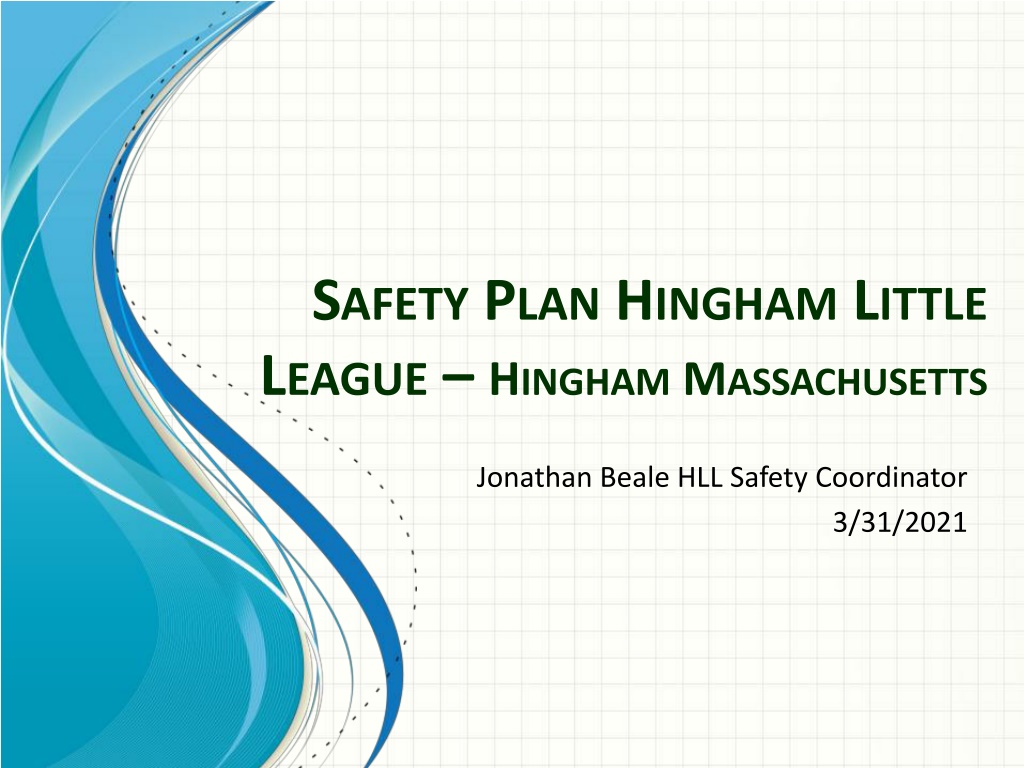 SAFETY PLAN HINGHAM LITTLE LEAGUE – HINGHAM MASSACHUSETTS

Jonathan Beale HLL Safety Coordinator
3/31/2021